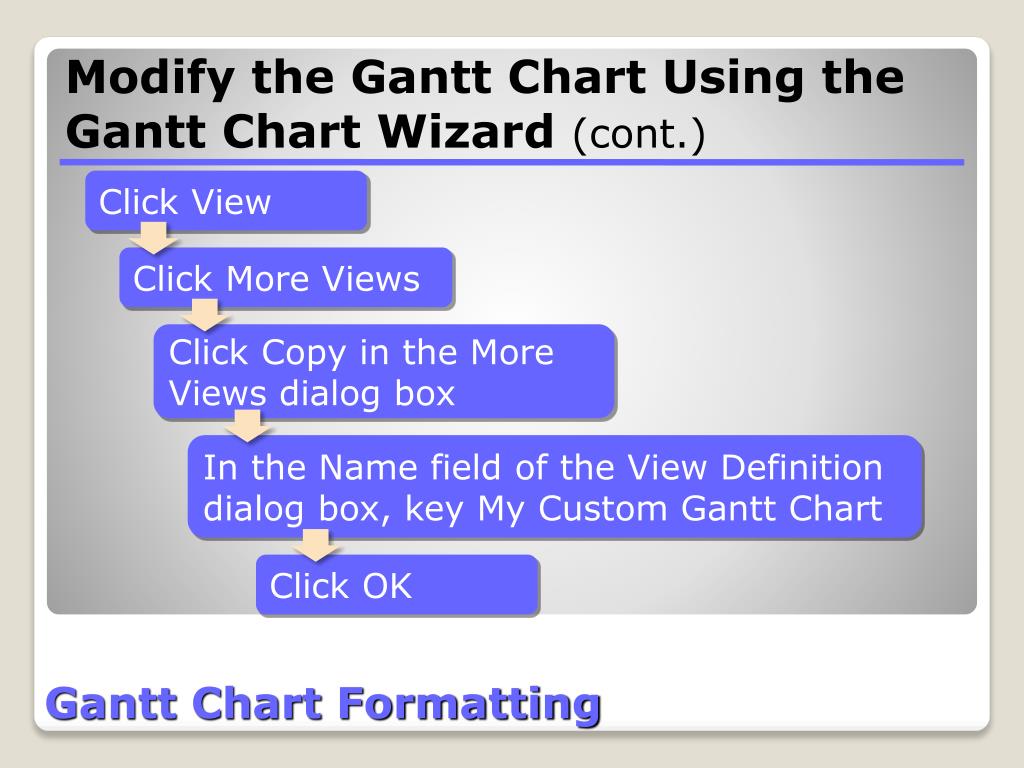 Modify the Gantt Chart Using the Gantt Chart Wizard (cont.)

Click View

Click More Views

Click Copy in the More Views dialog box

In the Name field of the View Definition dialog box, key My Custom Gantt Chart

Click OK

Gantt Chart Formatting